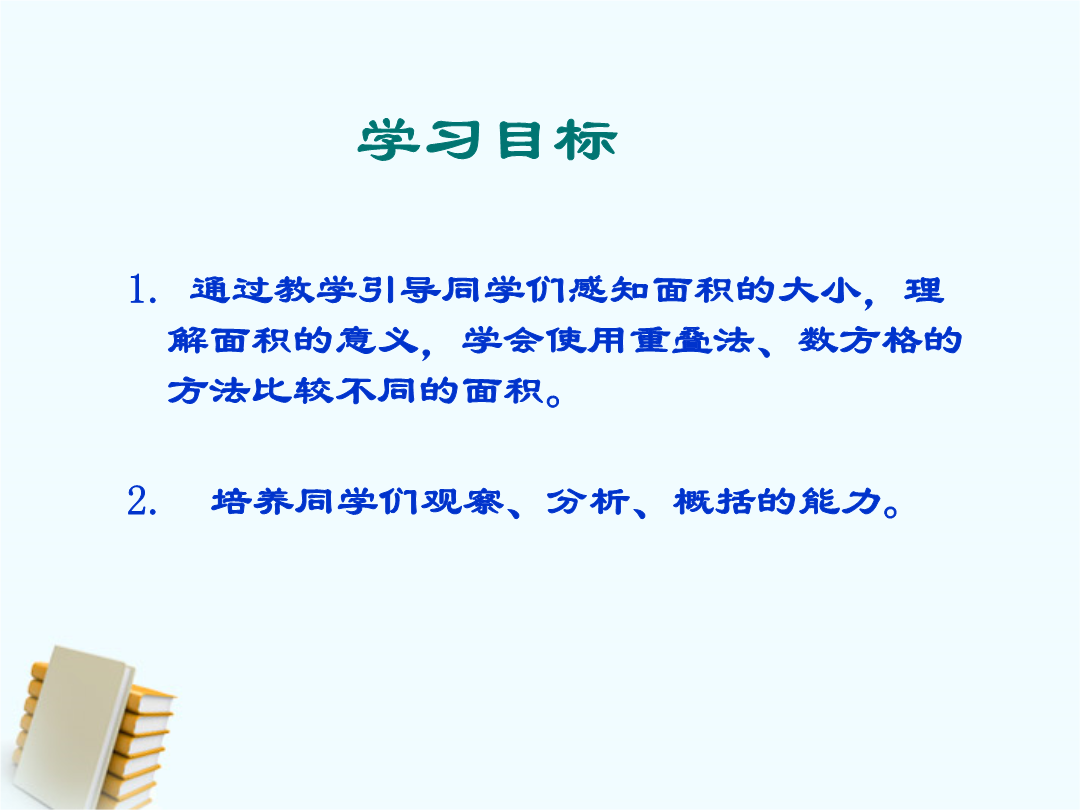 学习目标

1. 通过教学引导同学们感知面积的大小，理解面积的意义，学会使用重叠法、数方格的方法比较不同的面积。

2. 培养同学们观察、分析、概括的能力。